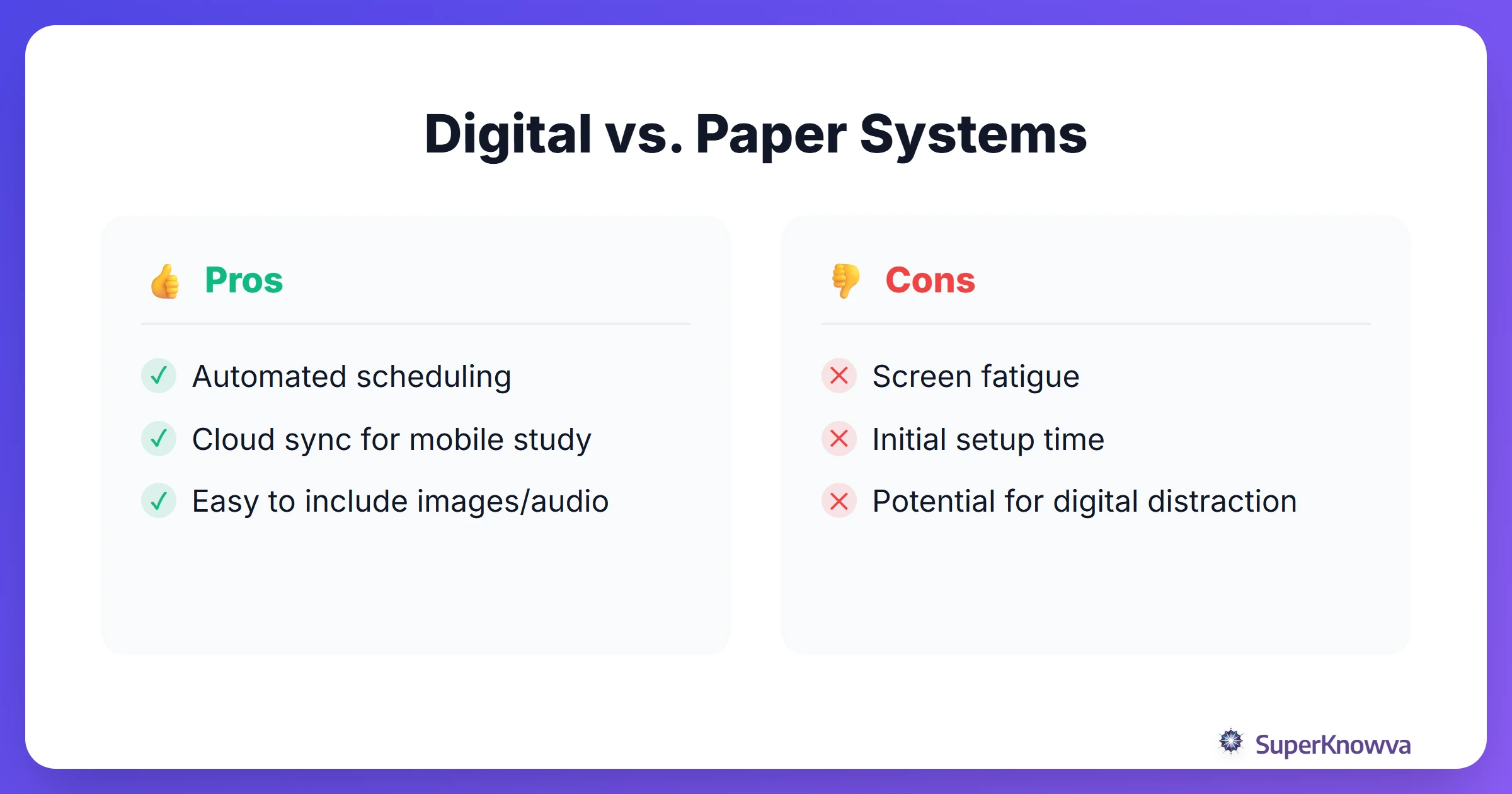 Digital vs. Paper Systems

👍 Pros

✓ Automated scheduling

✓ Cloud sync for mobile study

✓ Easy to include images/audio

👎 Cons

✕ Screen fatigue

✕ Initial setup time

✕ Potential for digital distraction

SuperKnowva